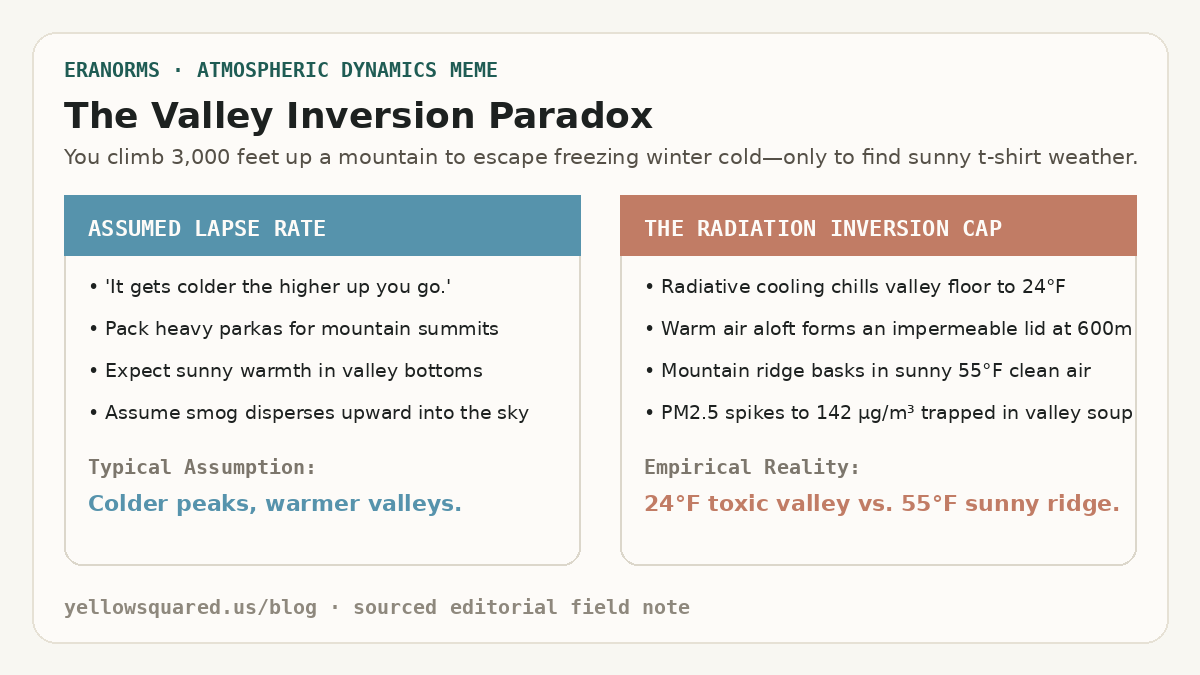 ERANORMS · ATMOSPHERIC DYNAMICS MEME

The Valley Inversion Paradox

You climb 3,000 feet up a mountain to escape freezing winter cold—only to find sunny t-shirt weather.

ASSUMED LAPSE RATE

• 'It gets colder the higher up you go.'
• Pack heavy parkas for mountain summits
• Expect sunny warmth in valley bottoms
• Assume smog disperses upward into the sky

Typical Assumption:

Colder peaks, warmer valleys.

THE RADIATION INVERSION CAP

• Radiative cooling chills valley floor to 24°F
• Warm air aloft forms an impermeable lid at 600m
• Mountain ridge basks in sunny 55°F clean air
• PM2.5 spikes to 142 μg/m³ trapped in valley soup

Empirical Reality:

24°F toxic valley vs. 55°F sunny ridge.

yellowsquared.us/blog · sourced editorial field note